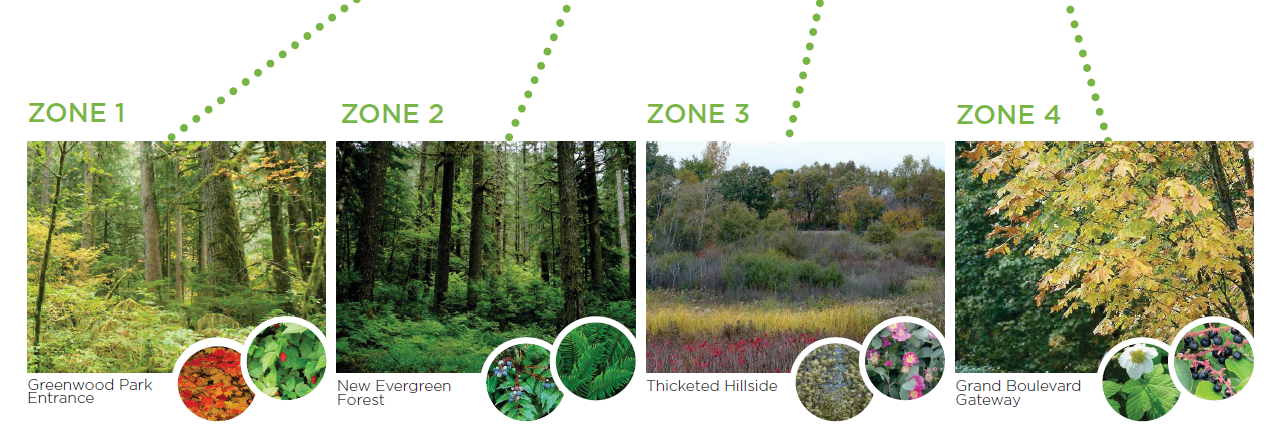 ZONE 1

Greenwood Park Entrance

ZONE 2

New Evergreen Forest

ZONE 3

Thicketed Hillside

ZONE 4

Grand Boulevard Gateway